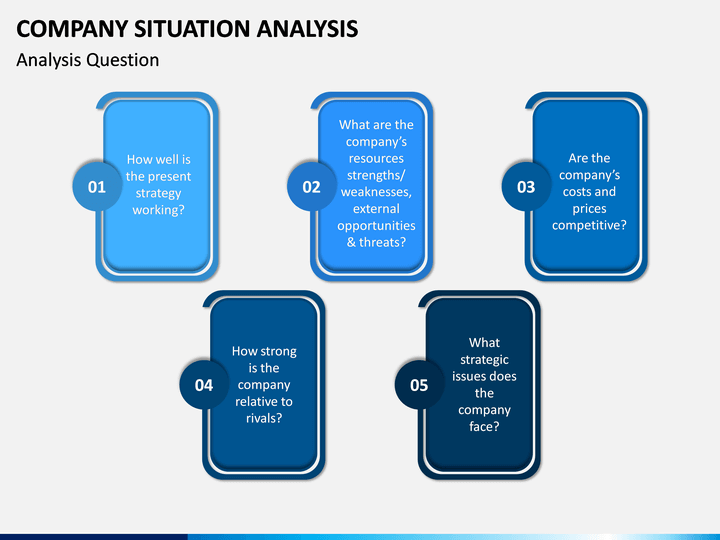 COMPANY SITUATION ANALYSIS

Analysis Question

01

How well is the present strategy working?

02

What are the company's resources strengths/ weaknesses, external opportunities & threats?

03

Are the company's costs and prices competitive?

04

How strong is the company relative to rivals?

05

What strategic issues does the company face?